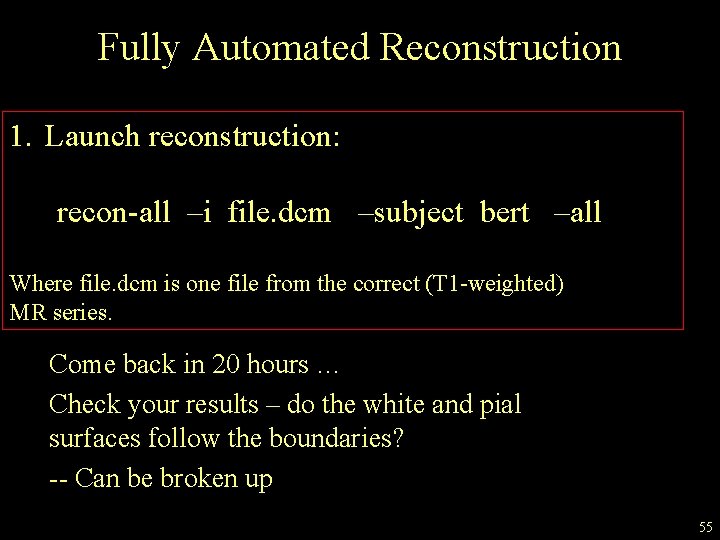 Fully Automated Reconstruction

1. Launch reconstruction:

recon-all –i file.dcm –subject bert –all

Where file.dcm is one file from the correct (T1-weighted) MR series.

Come back in 20 hours …

Check your results – do the white and pial surfaces follow the boundaries?

-- Can be broken up

55